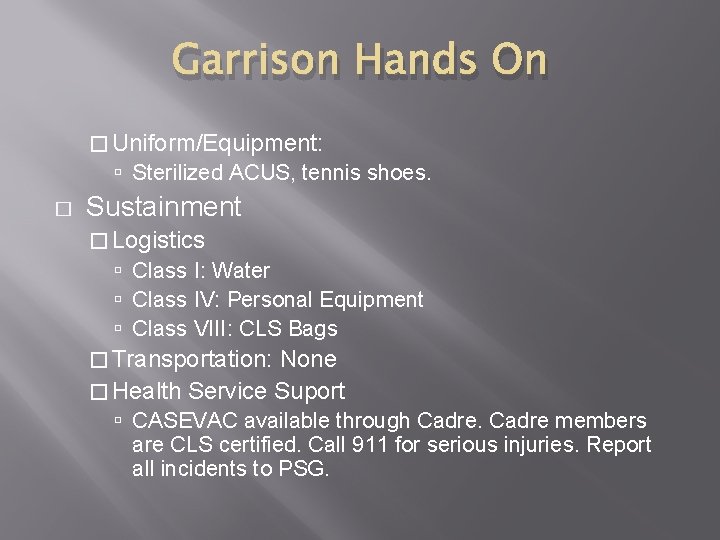 Garrison Hands On

□ Uniform/Equipment:
▫ Sterilized ACUS, tennis shoes.

□ Sustainment
□ Logistics
▫ Class I: Water
▫ Class IV: Personal Equipment
▫ Class VIII: CLS Bags
□ Transportation: None
□ Health Service Suport
▫ CASEVAC available through Cadre. Cadre members are CLS certified. Call 911 for serious injuries. Report all incidents to PSG.